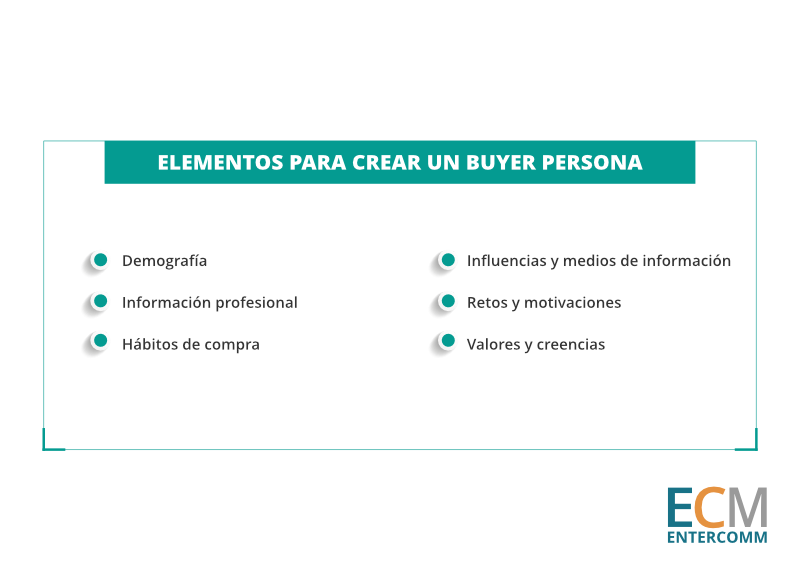 ELEMENTOS PARA CREAR UN BUYER PERSONA

Demografía

Información profesional

Hábitos de compra

Influencias y medios de información

Retos y motivaciones

Valores y creencias

ECM
ENTERCOMM